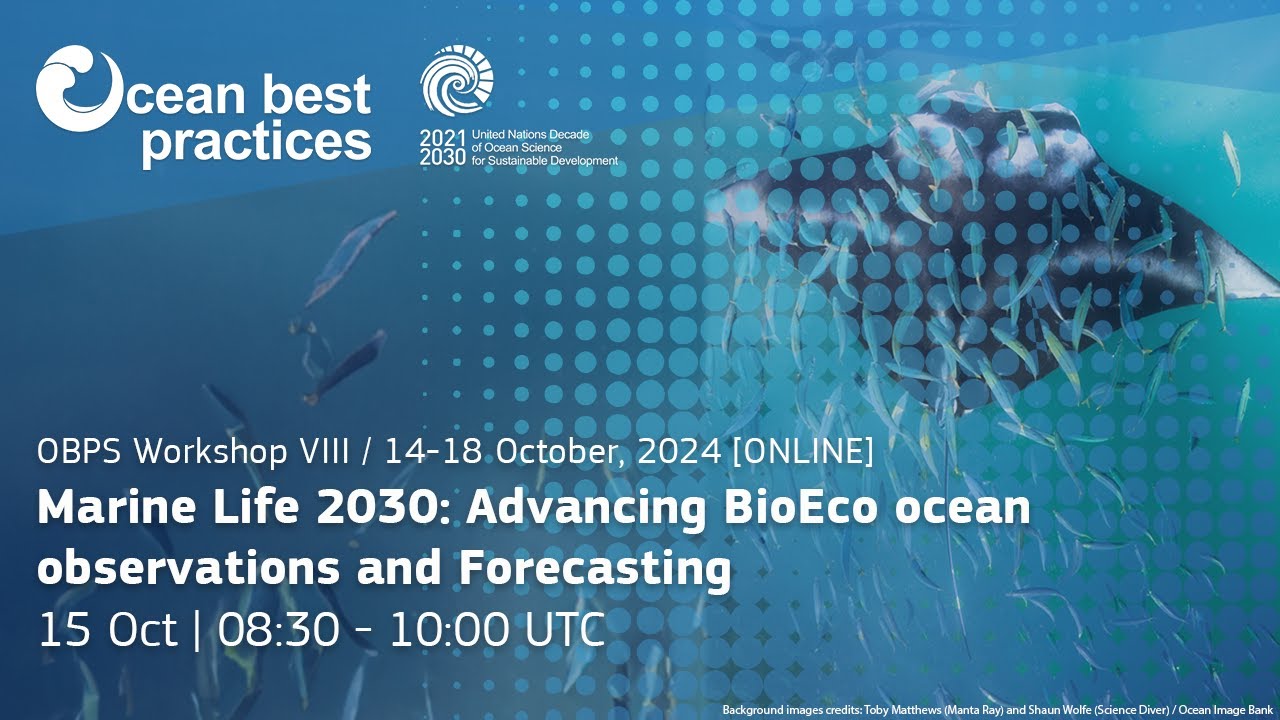 Ocean best practices

2021 2030 United Nations Decade of Ocean Science for Sustainable Development

OBPS Workshop VIII / 14-18 October, 2024 [ONLINE]

Marine Life 2030: Advancing BioEco ocean observations and Forecasting

15 Oct | 08:30 - 10:00 UTC

Background images credits: Toby Matthews (Manta Ray) and Shaun Wolfe (Science Diver) / Ocean Image Bank